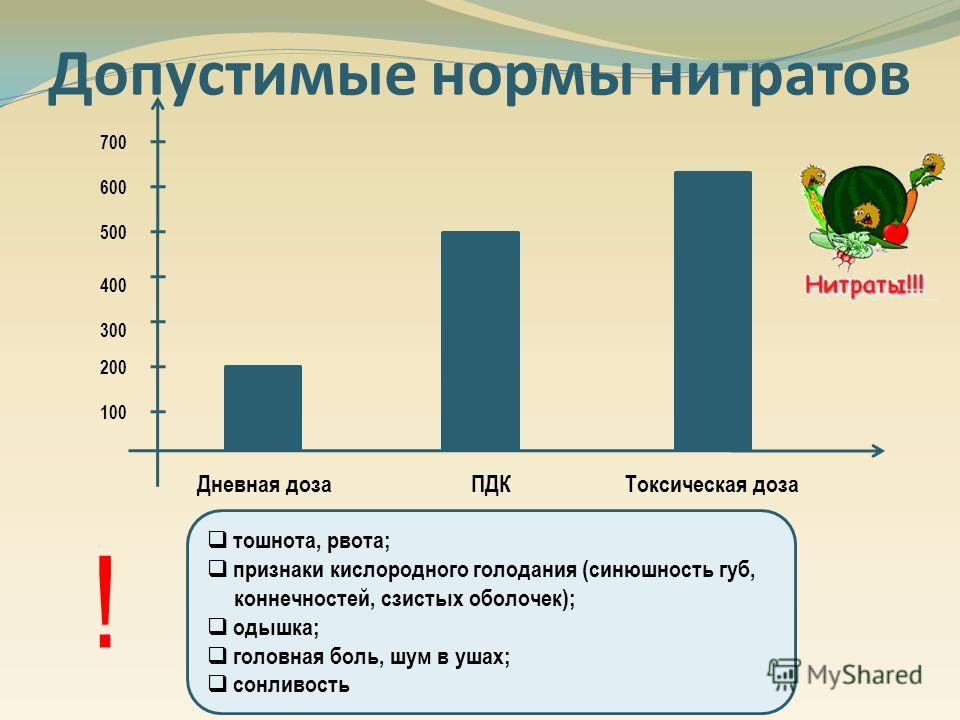 Допустимые нормы нитратов

700
600
500
400
300
200
100

Дневная доза
ПДК
Токсическая доза

Нитраты!!!

!

❑ тошнота, рвота;
❑ признаки кислородного голодания (синюшность губ, коннечностей, сзистых оболочек);
❑ одышка;
❑ головная боль, шум в ушах;
❑ сонливость

MyShared